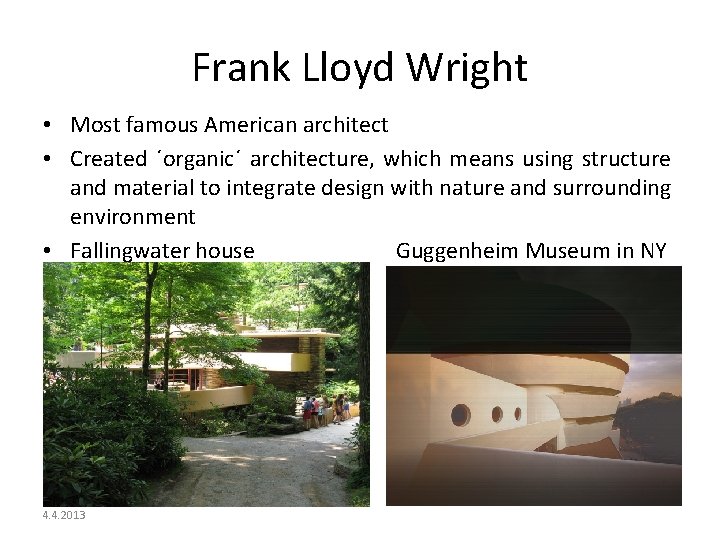 Frank Lloyd Wright

• Most famous American architect
• Created ´organic´ architecture, which means using structure and material to integrate design with nature and surrounding environment
• Fallingwater house

Guggenheim Museum in NY

4.4.2013